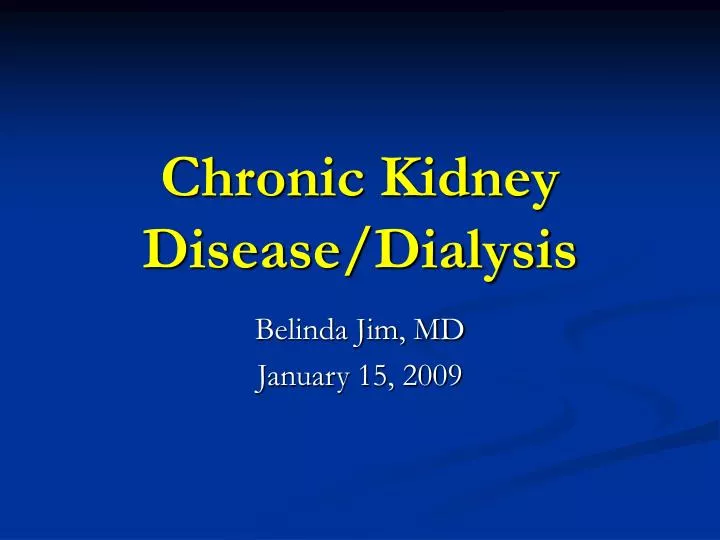 Chronic Kidney Disease/Dialysis

Belinda Jim, MD
January 15, 2009